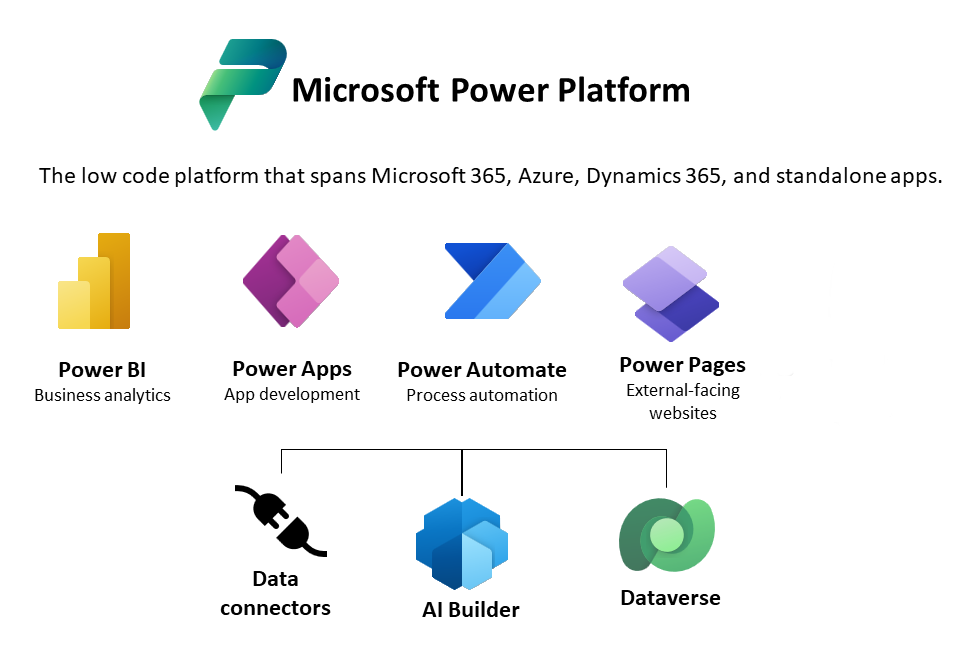 Microsoft Power Platform

The low code platform that spans Microsoft 365, Azure, Dynamics 365, and standalone apps.

Power BI
Business analytics

Power Apps
App development

Power Automate
Process automation

Power Pages
External-facing websites

Data connectors

AI Builder

Dataverse